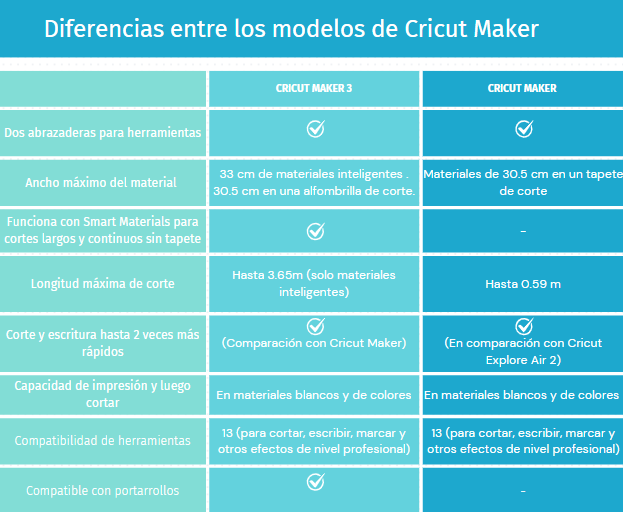 Diferencias entre los modelos de Cricut Maker

| | CRICUT MAKER 3 | CRICUT MAKER |
|---|---|---|
| Dos abrazaderas para herramientas | ✓ | ✓ |
| Ancho máximo del material | 33 cm de materiales inteligentes . 30.5 cm en una alfombrilla de corte. | Materiales de 30.5 cm en un tapete de corte |
| Funciona con Smart Materials para cortes largos y continuos sin tapete | ✓ | - |
| Longitud máxima de corte | Hasta 3.65m (solo materiales inteligentes) | Hasta 0.59 m |
| Corte y escritura hasta 2 veces más rápidos | ✓ (Comparación con Cricut Maker) | ✓ (En comparación con Cricut Explore Air 2) |
| Capacidad de impresión y luego cortar | En materiales blancos y de colores | En materiales blancos y de colores |
| Compatibilidad de herramientas | 13 (para cortar, escribir, marcar y otros efectos de nivel profesional) | 13 (para cortar, escribir, marcar y otros efectos de nivel profesional) |
| Compatible con portarrollos | ✓ | - |